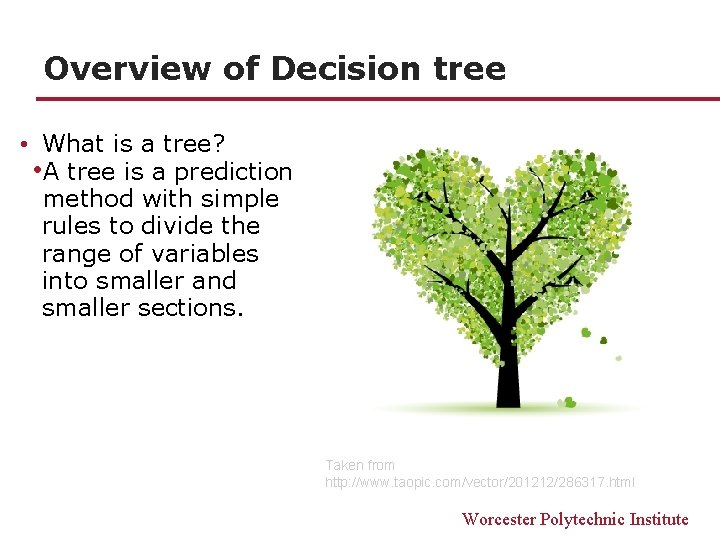 Overview of Decision tree

• What is a tree?
•A tree is a prediction method with simple rules to divide the range of variables into smaller and smaller sections.

Taken from
http://www.taopic.com/vector/201212/286317.html

Worcester Polytechnic Institute